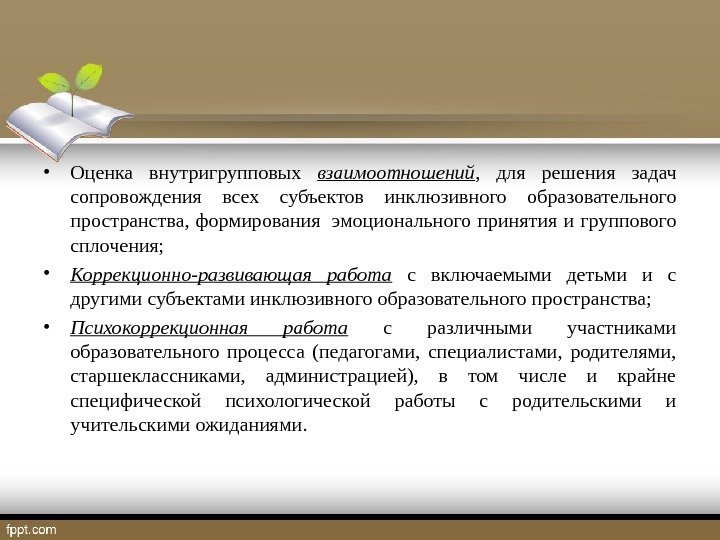 • Оценка внутригрупповых взаимоотношений, для решения задач сопровождения всех субъектов инклюзивного образовательного пространства, формирования эмоционального принятия и группового сплочения;

• Коррекционно-развивающая работа с включаемыми детьми и с другими субъектами инклюзивного образовательного пространства;

• Психокоррекционная работа с различными участниками образовательного процесса (педагогами, специалистами, родителями, старшеклассниками, администрацией), в том числе и крайне специфической психологической работы с родительскими и учительскими ожиданиями.

fppt.com